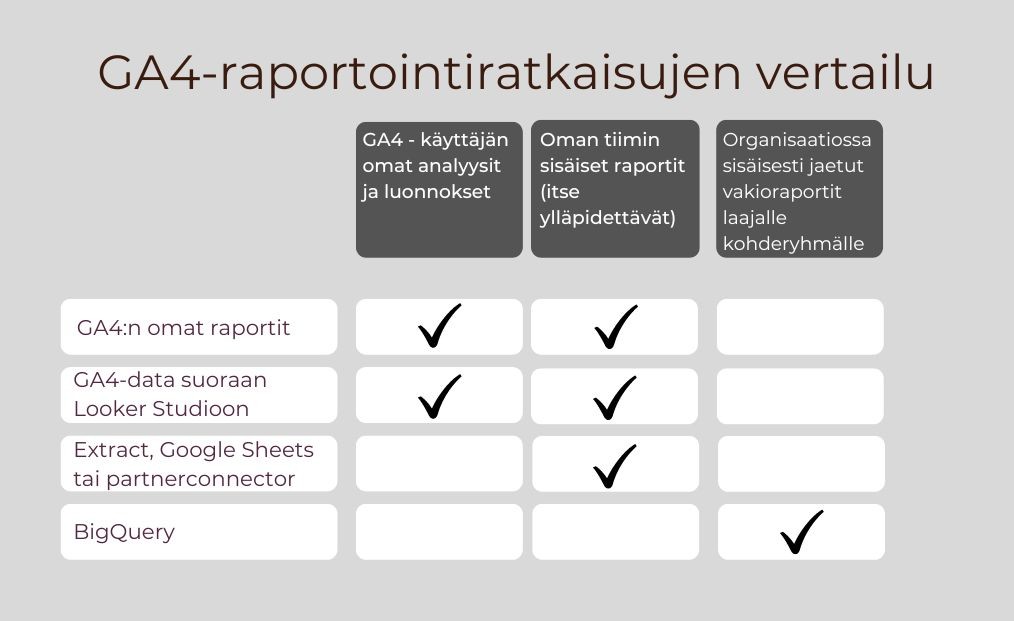 GA4-raportointiratkaisujen vertailu

| | GA4 - käyttäjän omat analyysit ja luonnokset | Oman tiimin sisäiset raportit (itse ylläpidettävät) | Organisaatiossa sisäisesti jaetut vakioraportit laajalle kohderyhmälle |
|---|---|---|---|
| GA4:n omat raportit | ✓ | ✓ | |
| GA4-data suoraan Looker Studioon | ✓ | ✓ | |
| Extract, Google Sheets tai partnerconnector | | ✓ | |
| BigQuery | | | ✓ |